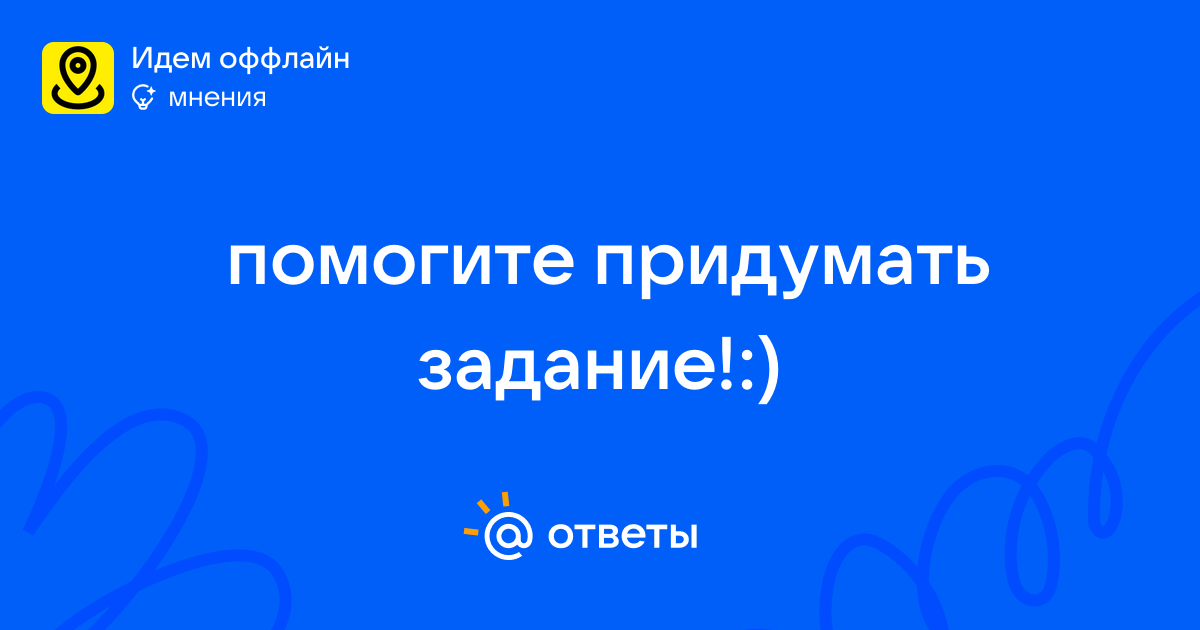 Идем оффлайн
мнения

помогите придумать задание!:)

@ ответы